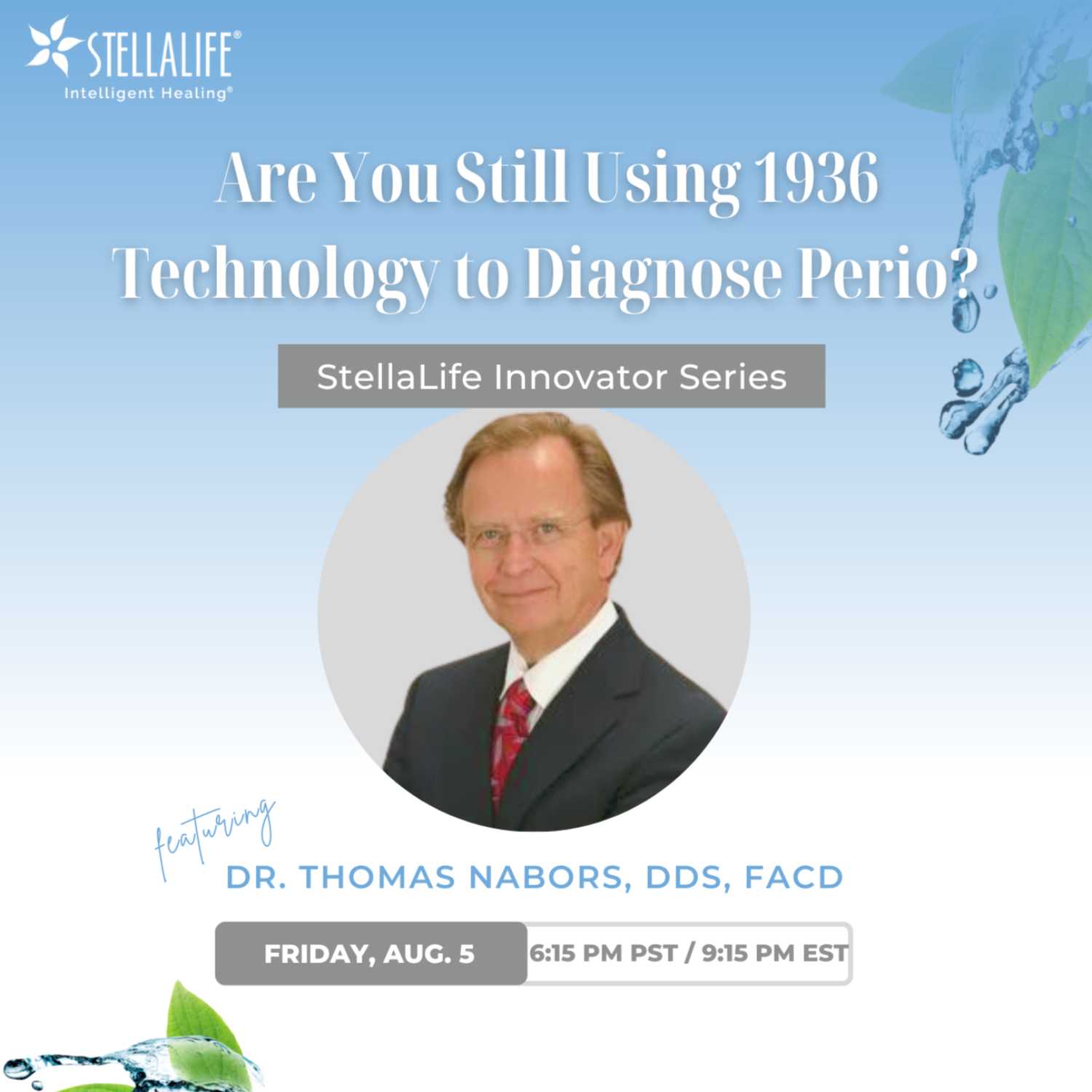 STELLALIFE®
Intelligent Healing®

Are You Still Using 1936 Technology to Diagnose Perio?

StellaLife Innovator Series

featuring
DR. THOMAS NABORS, DDS, FACD

FRIDAY, AUG. 5
6:15 PM PST / 9:15 PM EST